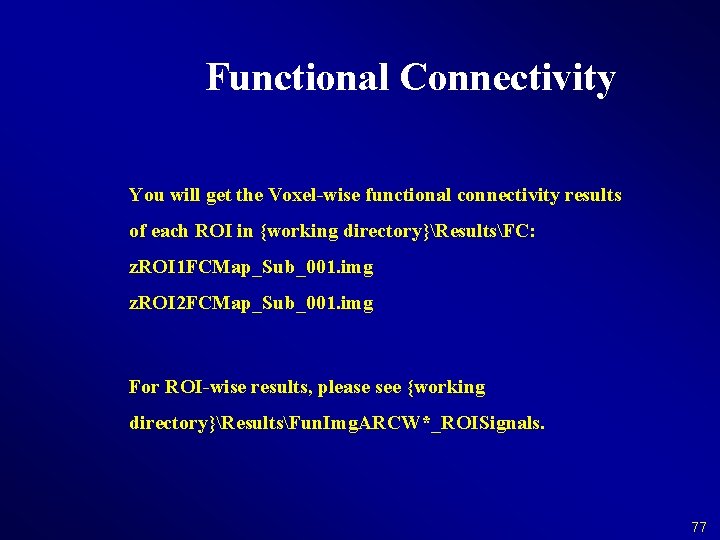 Functional Connectivity

You will get the Voxel-wise functional connectivity results of each ROI in {working directory}\Results\FC:

zROI1FCMap_Sub_001.img

zROI2FCMap_Sub_001.img

For ROI-wise results, please see {working directory}\Results\FunImgARCW*_ROISignals.

77